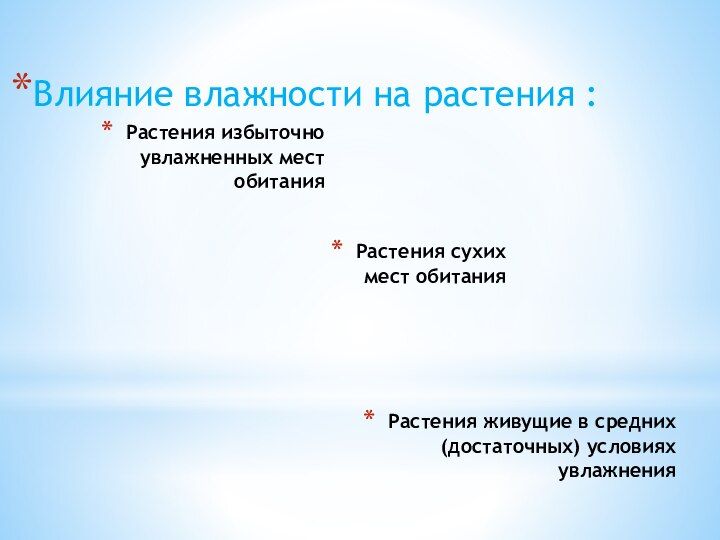 *Влияние влажности на растения :

* Растения избыточно увлажненных мест обитания

* Растения сухих мест обитания

* Растения живущие в средних (достаточных) условиях увлажнения